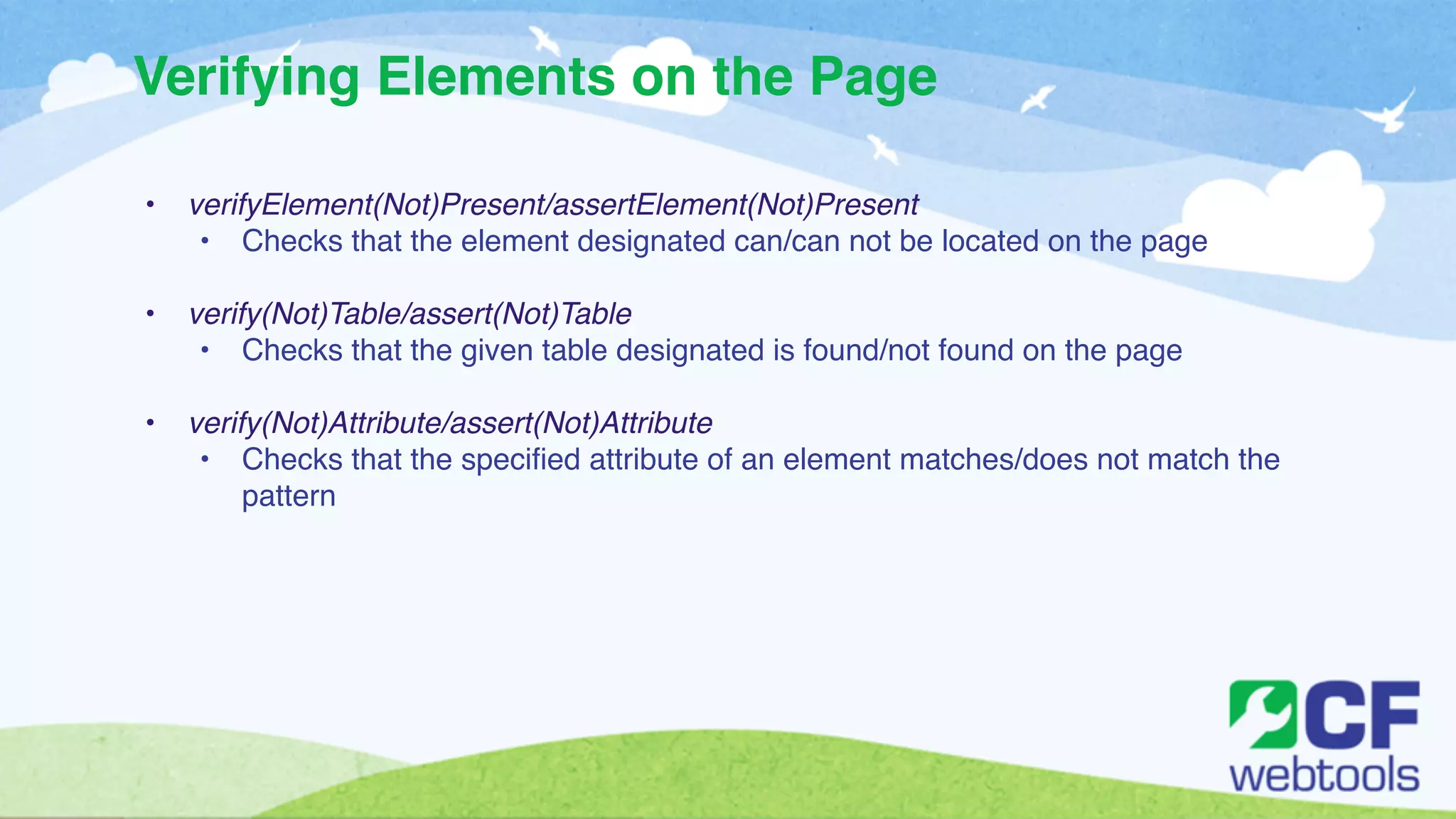 Verifying Elements on the Page

• verifyElement(Not)Present/assertElement(Not)Present
  • Checks that the element designated can/can not be located on the page

• verify(Not)Table/assert(Not)Table
  • Checks that the given table designated is found/not found on the page

• verify(Not)Attribute/assert(Not)Attribute
  • Checks that the specified attribute of an element matches/does not match the pattern

CF
webtools